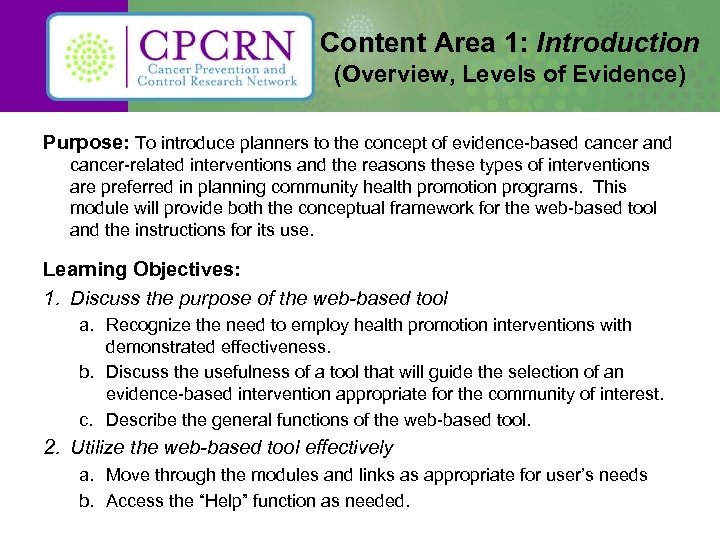 CPCRN
Cancer Prevention and Control Research Network

Content Area 1: Introduction
(Overview, Levels of Evidence)

Purpose: To introduce planners to the concept of evidence-based cancer and cancer-related interventions and the reasons these types of interventions are preferred in planning community health promotion programs. This module will provide both the conceptual framework for the web-based tool and the instructions for its use.

Learning Objectives:

1. Discuss the purpose of the web-based tool
a. Recognize the need to employ health promotion interventions with demonstrated effectiveness.
b. Discuss the usefulness of a tool that will guide the selection of an evidence-based intervention appropriate for the community of interest.
c. Describe the general functions of the web-based tool.

2. Utilize the web-based tool effectively
a. Move through the modules and links as appropriate for user's needs
b. Access the "Help" function as needed.